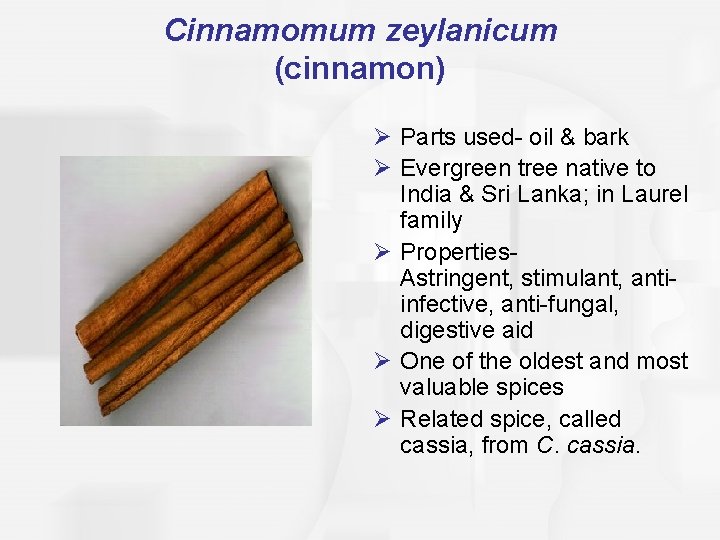 Cinnamomum zeylanicum (cinnamon)

➢ Parts used- oil & bark
➢ Evergreen tree native to India & Sri Lanka; in Laurel family
➢ Properties- Astringent, stimulant, anti-infective, anti-fungal, digestive aid
➢ One of the oldest and most valuable spices
➢ Related spice, called cassia, from C. cassia.